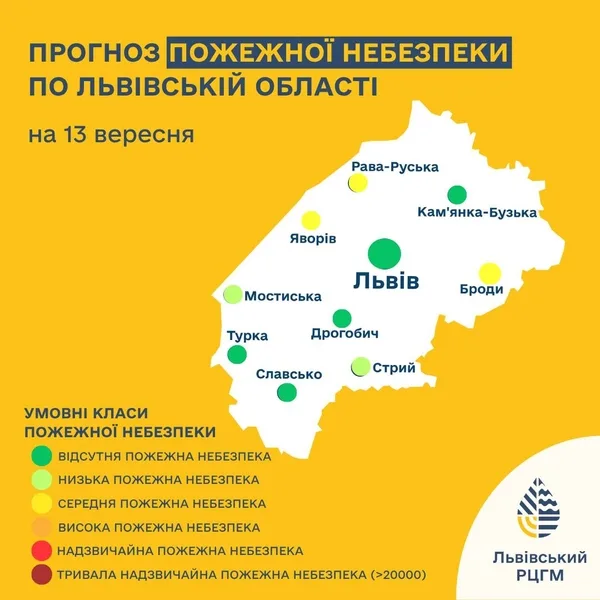 ПРОГНОЗ ПОЖЕЖНОЇ НЕБЕЗПЕКИ ПО ЛЬВІВСЬКІЙ ОБЛАСТІ

на 13 вересня

Рава-Руська
Кам'янка-Бузька
Яворів
Львів
Броди
Мостиська
Дрогобич
Турка
Стрий
Славсько

УМОВНІ КЛАСИ ПОЖЕЖНОЇ НЕБЕЗПЕКИ
ВІДСУТНЯ ПОЖЕЖНА НЕБЕЗПЕКА
НИЗЬКА ПОЖЕЖНА НЕБЕЗПЕКА
СЕРЕДНЯ ПОЖЕЖНА НЕБЕЗПЕКА
ВИСОКА ПОЖЕЖНА НЕБЕЗПЕКА
НАДЗВИЧАЙНА ПОЖЕЖНА НЕБЕЗПЕКА
ТРИВАЛА НАДЗВИЧАЙНА ПОЖЕЖНА НЕБЕЗПЕКА (>20000)

Львівський РЦГМ